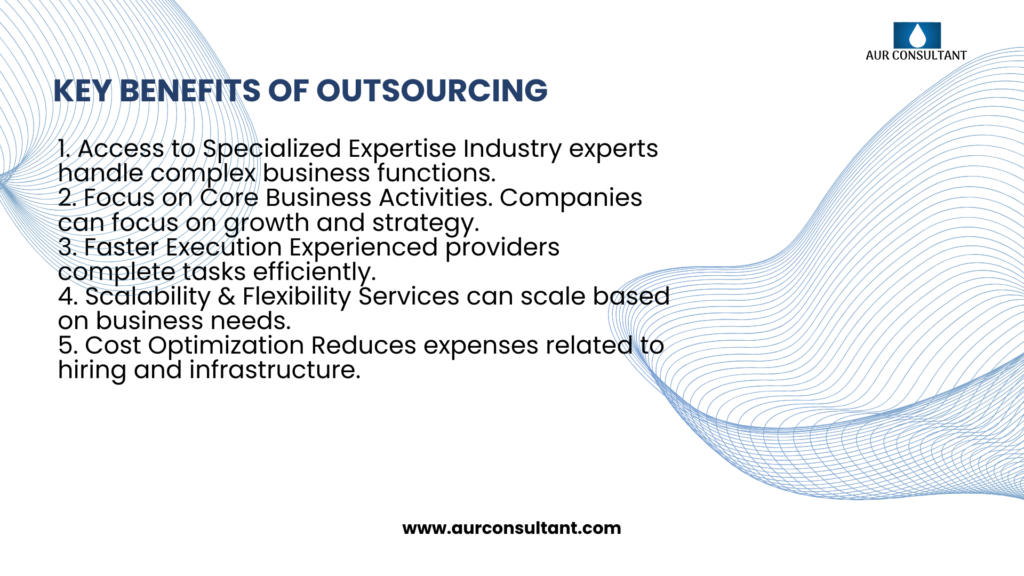 AUR CONSULTANT

KEY BENEFITS OF OUTSOURCING

1. Access to Specialized Expertise Industry experts handle complex business functions.
2. Focus on Core Business Activities. Companies can focus on growth and strategy.
3. Faster Execution Experienced providers complete tasks efficiently.
4. Scalability & Flexibility Services can scale based on business needs.
5. Cost Optimization Reduces expenses related to hiring and infrastructure.

www.aurconsultant.com